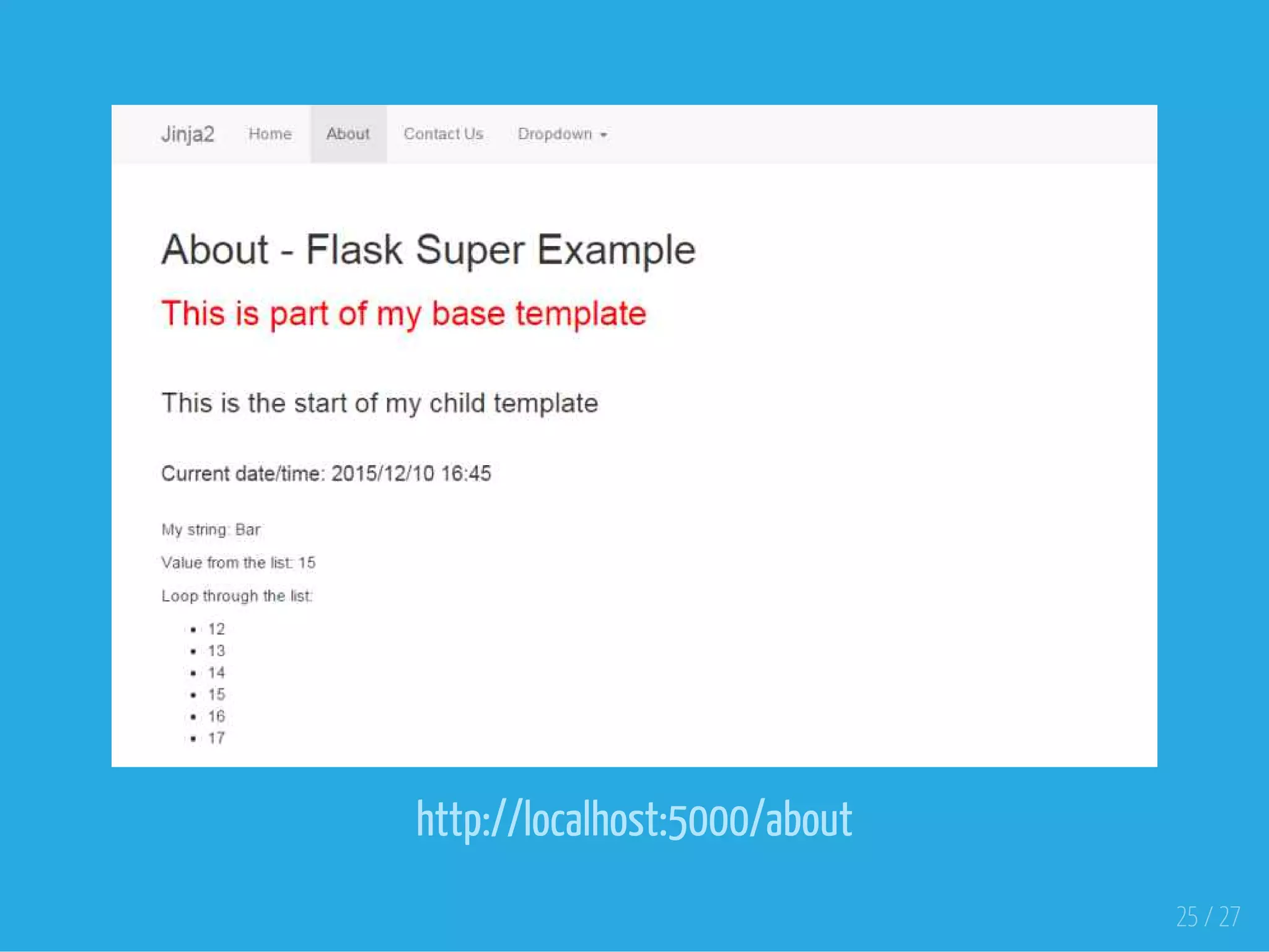 Jinja2 Home About Contact Us Dropdown

About - Flask Super Example

This is part of my base template

This is the start of my child template

Current date/time: 2015/12/10 16:45

My string: Bar

Value from the list: 15

Loop through the list:

- 12
- 13
- 14
- 15
- 16
- 17

http://localhost:5000/about

25 / 27